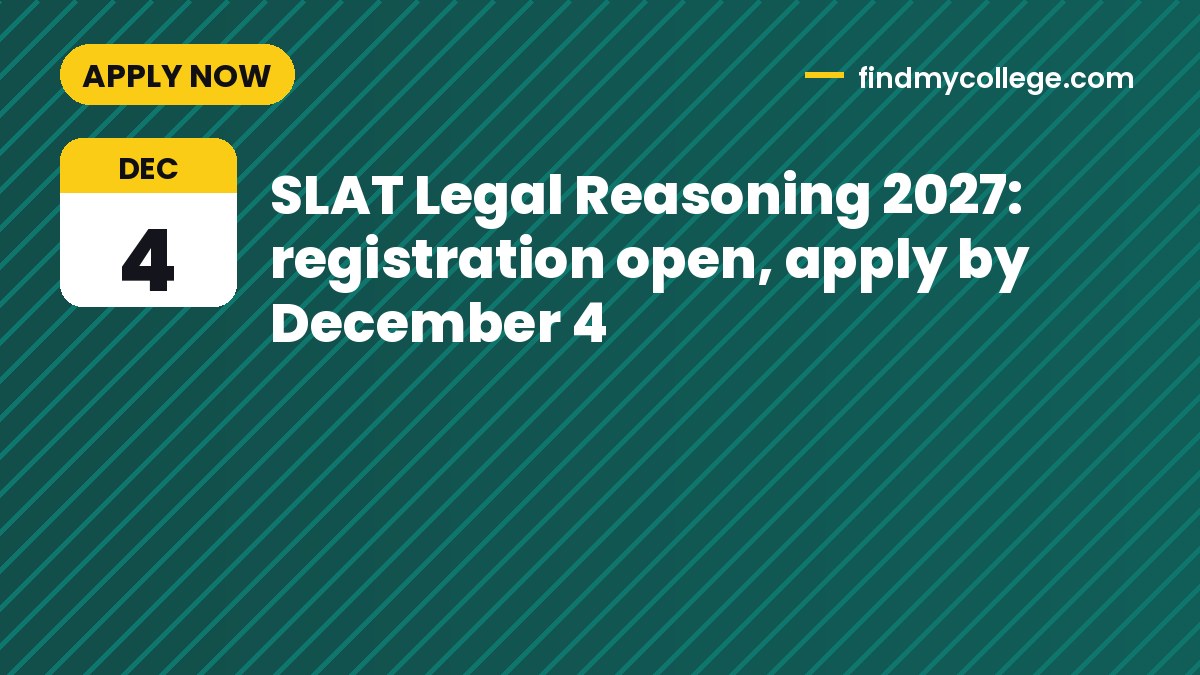 APPLY NOW

findmycollege.com

DEC
4

SLAT Legal Reasoning 2027: registration open, apply by December 4